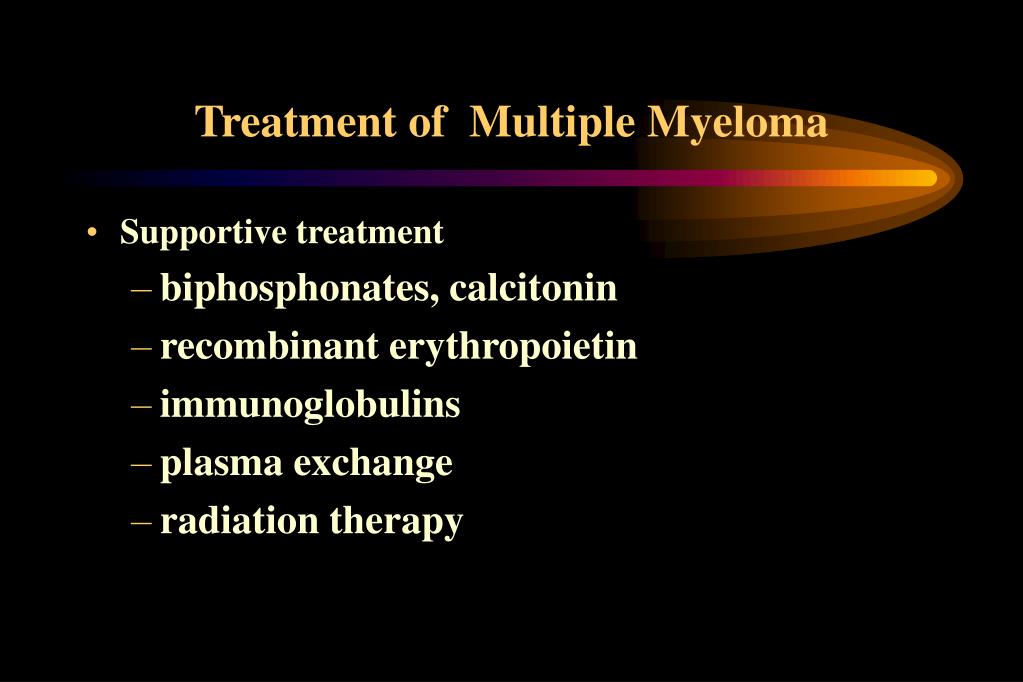 Treatment of  Multiple Myeloma

• Supportive treatment
– biphosphonates, calcitonin
– recombinant erythropoietin
– immunoglobulins
– plasma exchange
– radiation therapy